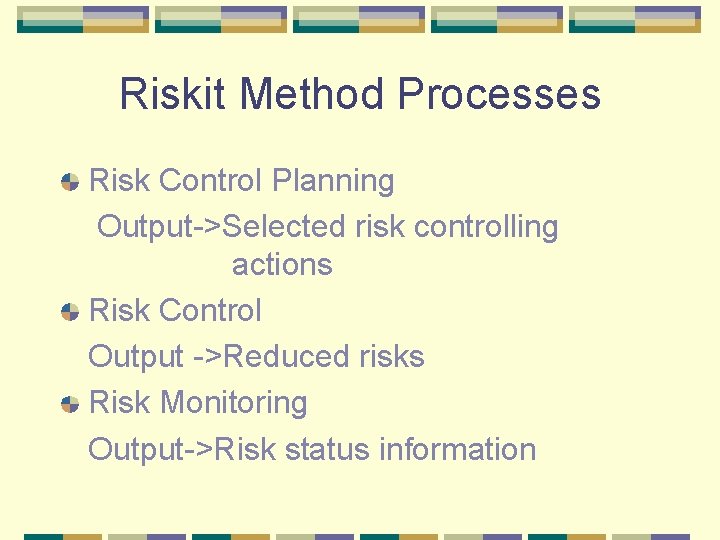 Riskit Method Processes

Risk Control Planning

Output->Selected risk controlling actions

Risk Control

Output ->Reduced risks

Risk Monitoring

Output->Risk status information